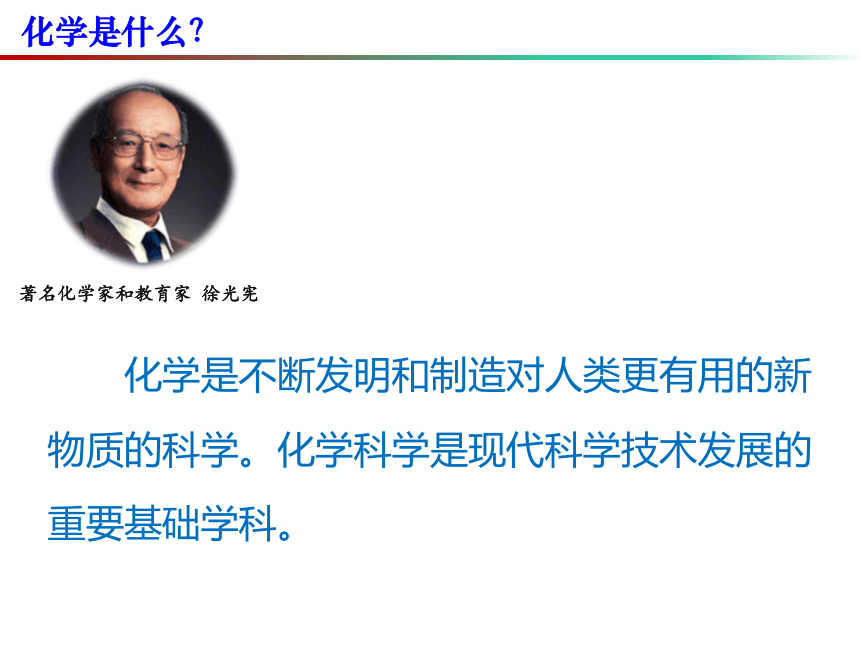 化学是什么?

著名化学家和教育家 徐光宪

化学是不断发明和制造对人类更有用的新物质的科学。化学科学是现代科学技术发展的重要基础学科。